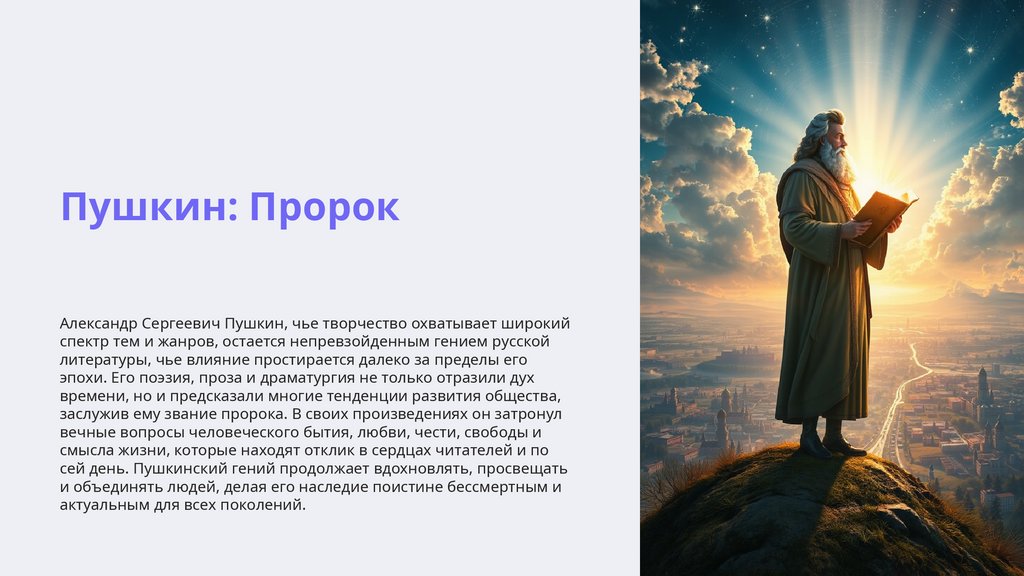 Пушкин: Пророк

Александр Сергеевич Пушкин, чье творчество охватывает широкий спектр тем и жанров, остается непревзойденным гением русской литературы, чье влияние простирается далеко за пределы его эпохи. Его поэзия, проза и драматургия не только отразили дух времени, но и предсказали многие тенденции развития общества, заслужив ему звание пророка. В своих произведениях он затронул вечные вопросы человеческого бытия, любви, чести, свободы и смысла жизни, которые находят отклик в сердцах читателей и по сей день. Пушкинский гений продолжает вдохновлять, просвещать и объединять людей, делая его наследие поистине бессмертным и актуальным для всех поколений.